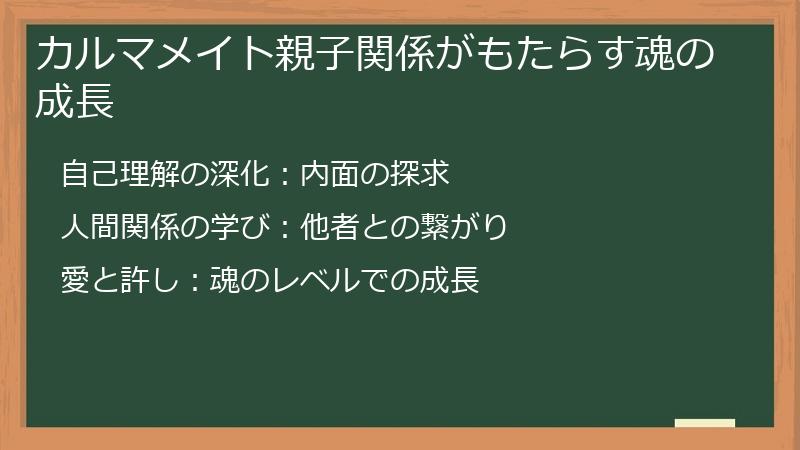 カルマメイト親子関係がもたらす魂の成長

自己理解の深化：内面の探求

人間関係の学び：他者との繋がり

愛と許し：魂のレベルでの成長